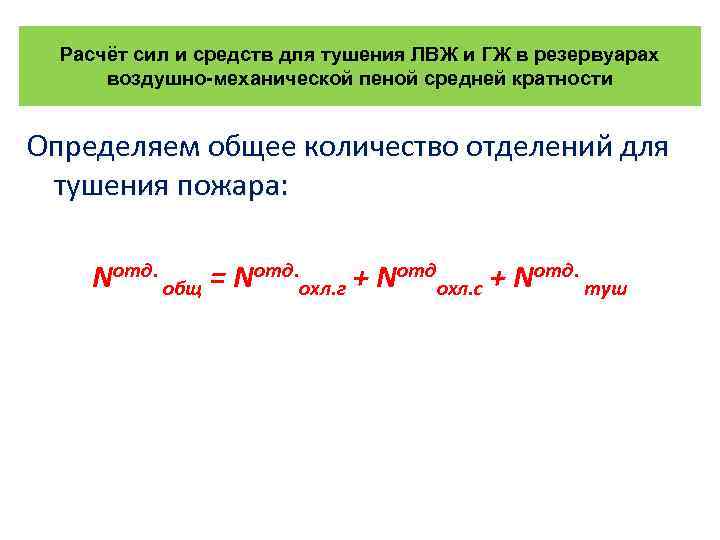 Расчёт сил и средств для тушения ЛВЖ и ГЖ в резервуарах воздушно-механической пеной средней кратности

Определяем общее количество отделений для тушения пожара:

$N^{отд.}_{общ} = N^{отд.}_{охл.г} + N^{отд}_{охл.с} + N^{отд.}_{туш}$